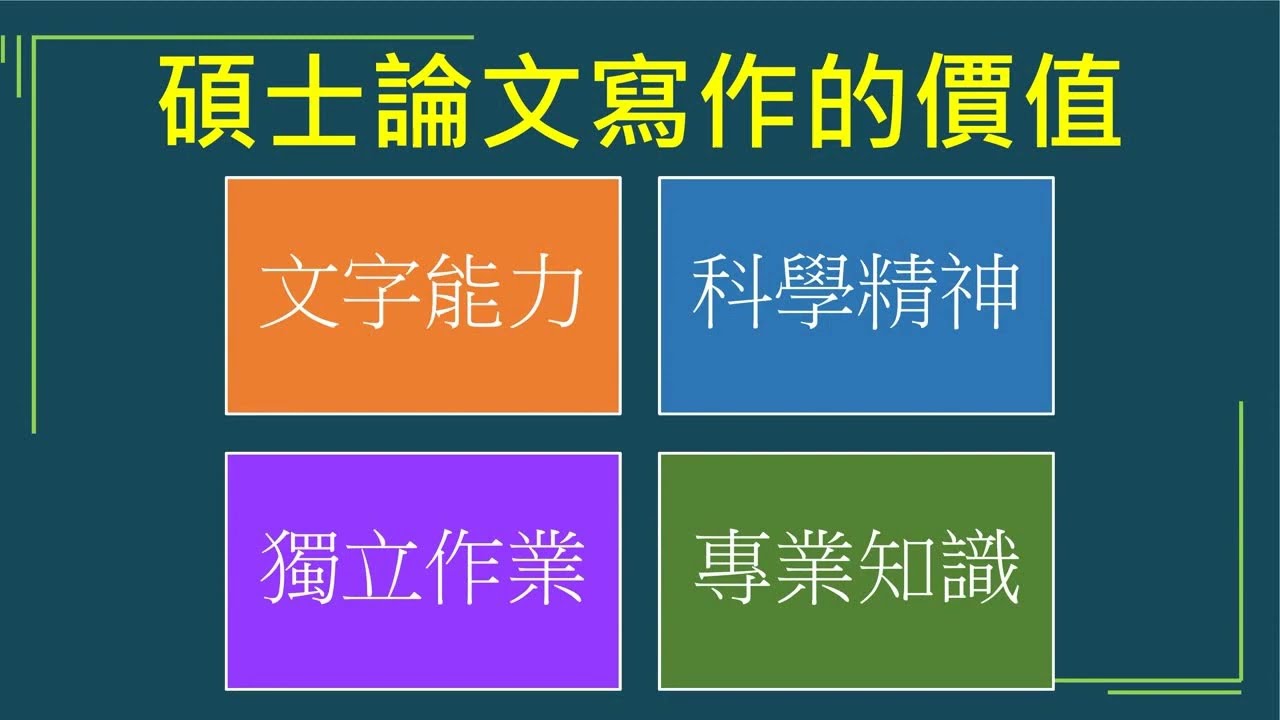 碩士論文寫作的價值

文字能力

科學精神

獨立作業

專業知識